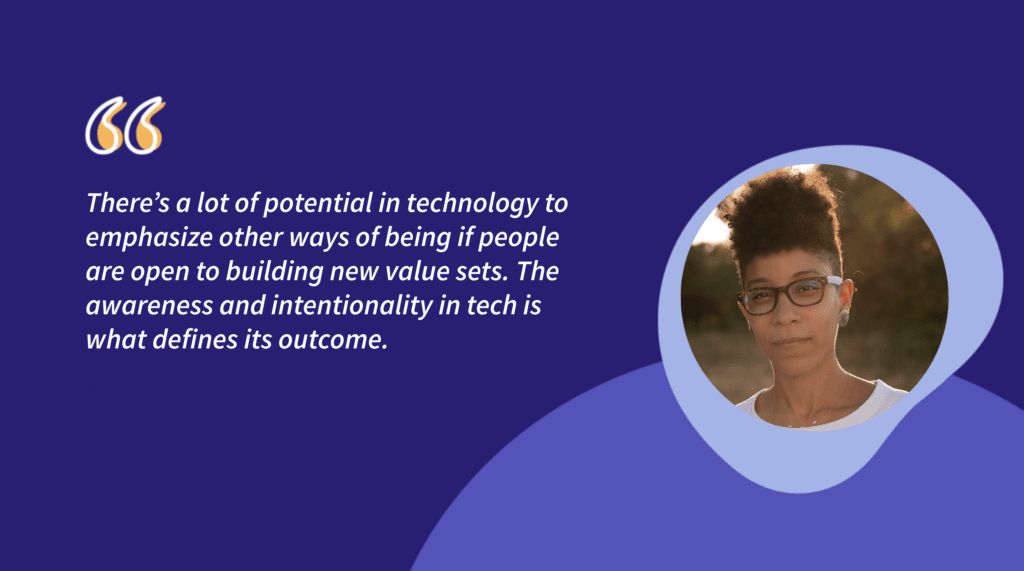 “

There’s a lot of potential in technology to emphasize other ways of being if people are open to building new value sets. The awareness and intentionality in tech is what defines its outcome.